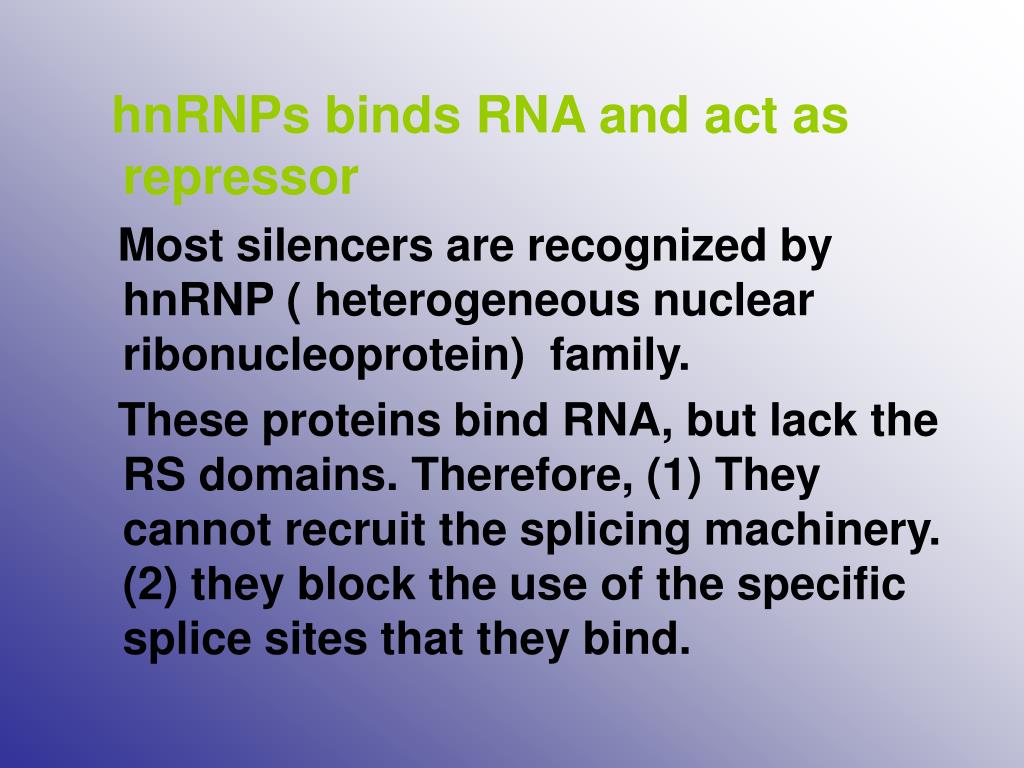 hnRNPs binds RNA and act as repressor

Most silencers are recognized by hnRNP ( heterogeneous nuclear ribonucleoprotein)  family.

These proteins bind RNA, but lack the RS domains. Therefore, (1) They cannot recruit the splicing machinery. (2) they block the use of the specific splice sites that they bind.